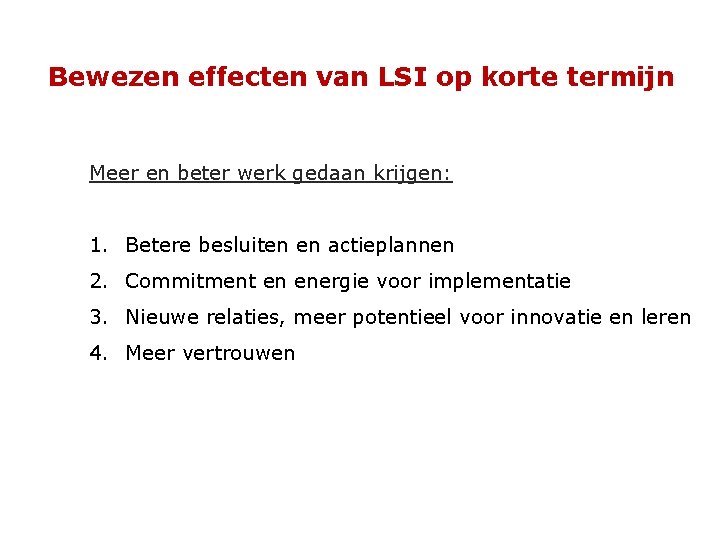 Bewezen effecten van LSI op korte termijn

Meer en beter werk gedaan krijgen:

1. Betere besluiten en actieplannen
2. Commitment en energie voor implementatie
3. Nieuwe relaties, meer potentieel voor innovatie en leren
4. Meer vertrouwen